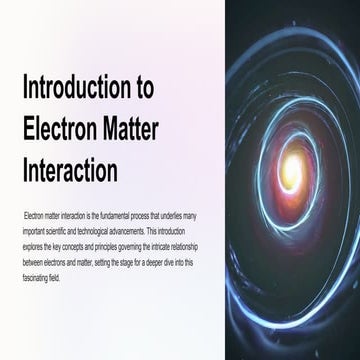 Introduction to Electron Matter Interaction

Electron matter interaction is the fundamental process that underlies many important scientific and technological advancements. This introduction explores the key concepts and principles governing the intricate relationship between electrons and matter, setting the stage for a deeper dive into this fascinating field.